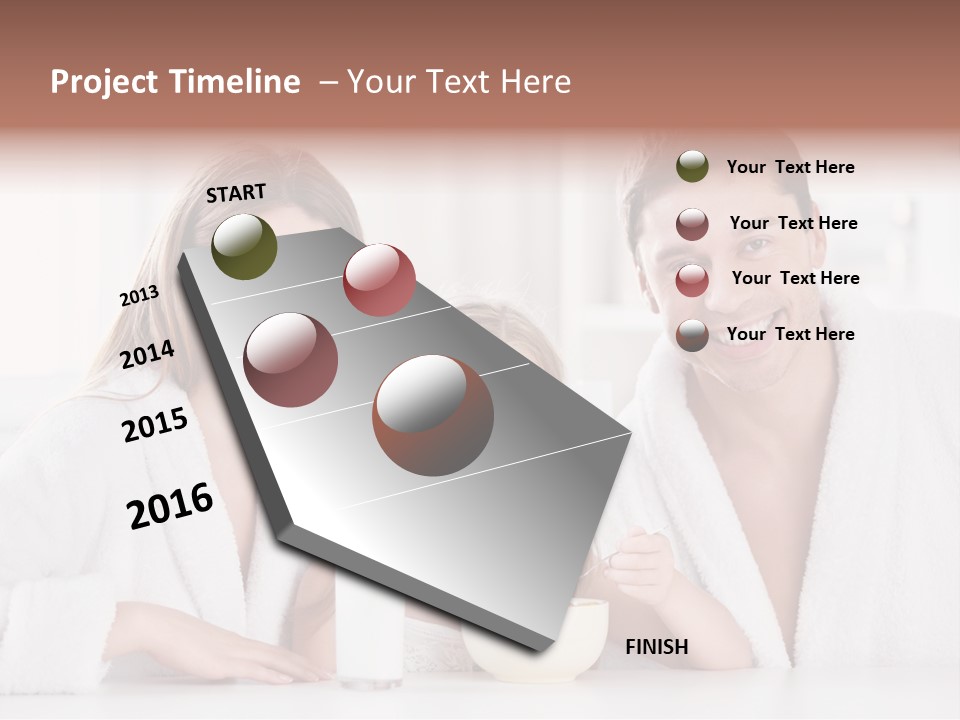 Project Timeline – Your Text Here

START

2013

2014

2015

2016

FINISH

Your Text Here

Your Text Here

Your Text Here

Your Text Here